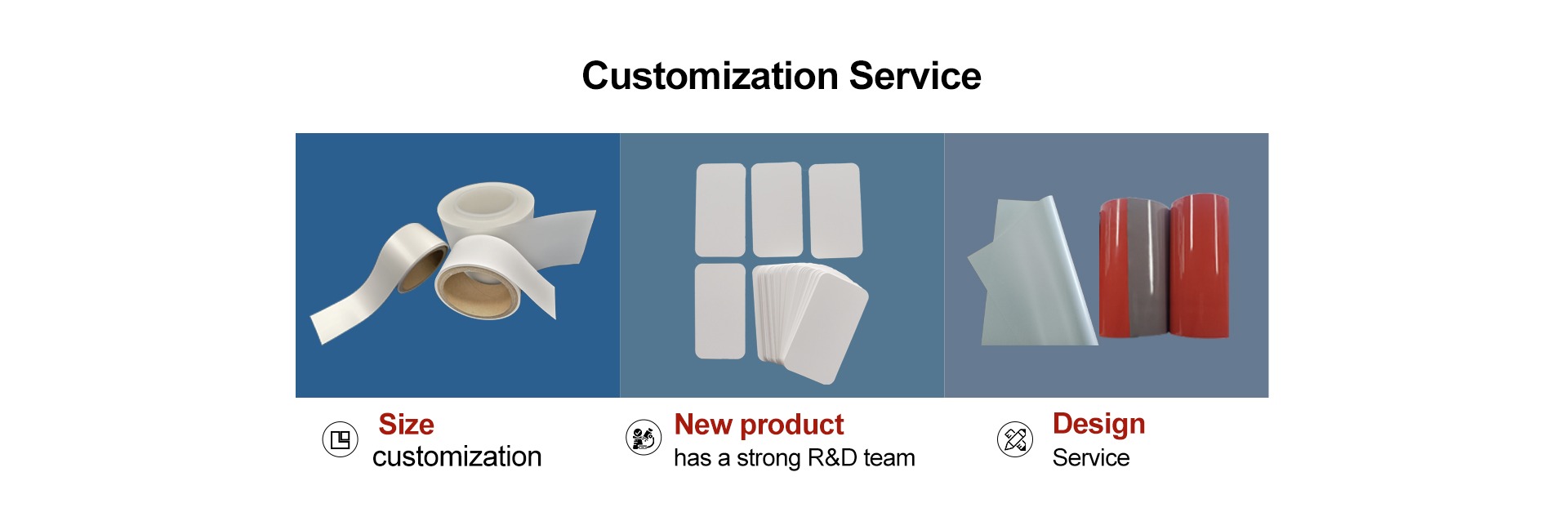 Customization Service

Size
customization

New product
has a strong R&D team

Design
Service